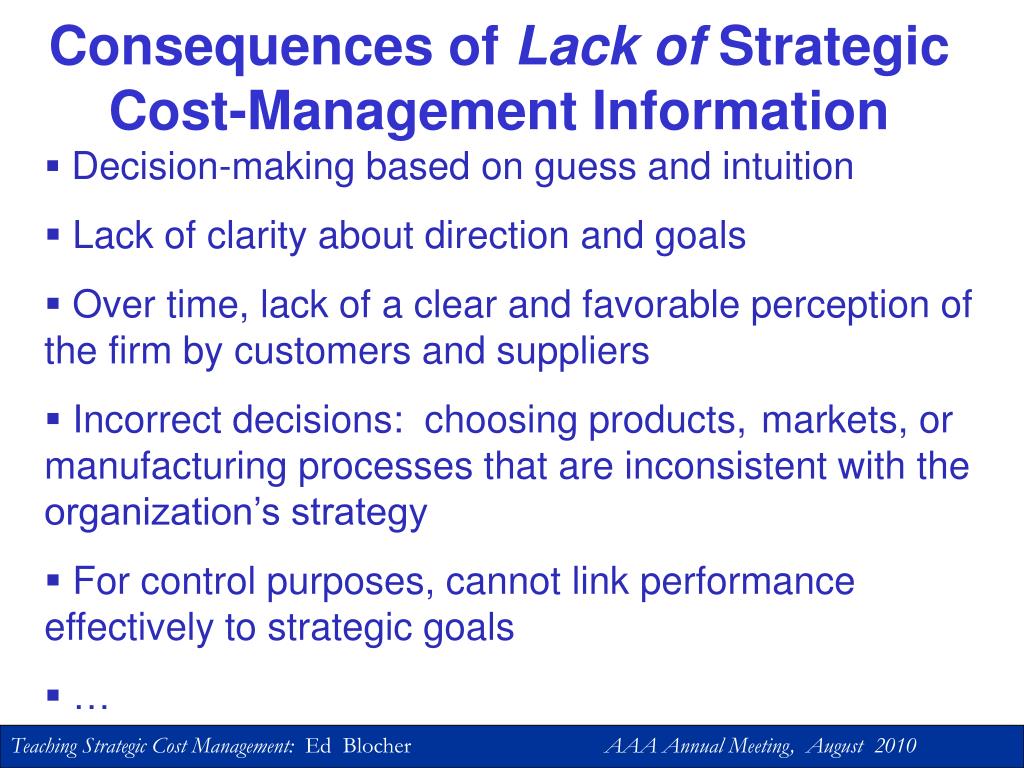 Consequences of Lack of Strategic Cost-Management Information

▪ Decision-making based on guess and intuition

▪ Lack of clarity about direction and goals

▪ Over time, lack of a clear and favorable perception of the firm by customers and suppliers

▪ Incorrect decisions: choosing products, markets, or manufacturing processes that are inconsistent with the organization's strategy

▪ For control purposes, cannot link performance effectively to strategic goals

▪ …

Teaching Strategic Cost Management: Ed Blocher AAA Annual Meeting, August 2010